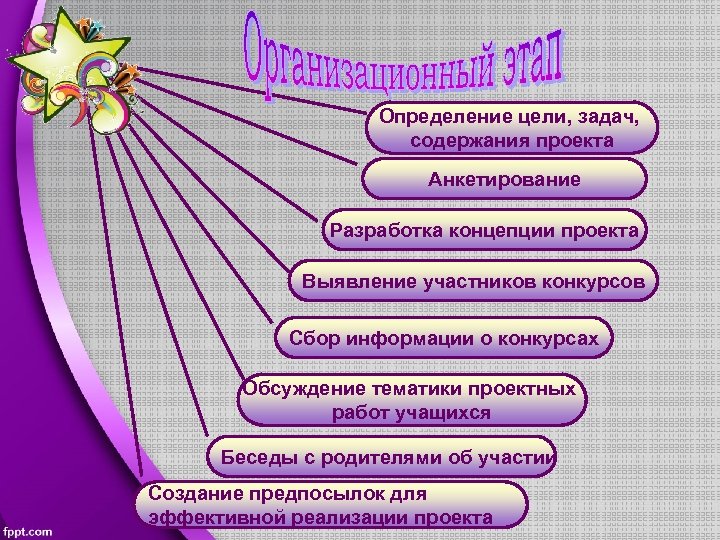 Организационный этап

Определение цели, задач, содержания проекта

Анкетирование

Разработка концепции проекта

Выявление участников конкурсов

Сбор информации о конкурсах

Обсуждение тематики проектных работ учащихся

Беседы с родителями об участии

Создание предпосылок для эффективной реализации проекта

fppt.com